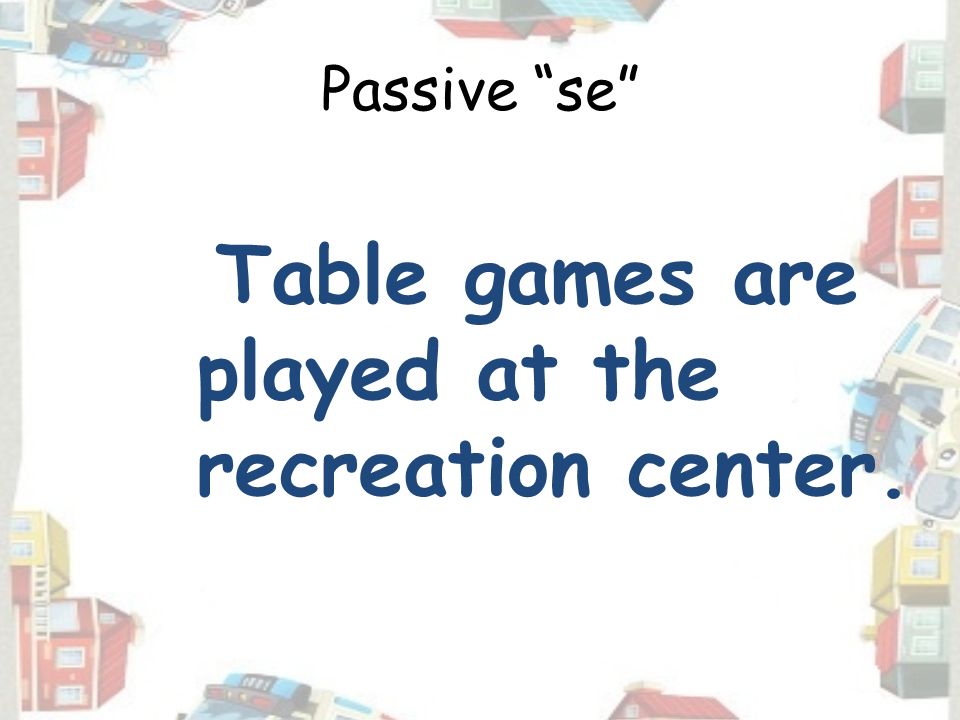 Passive “se”

Table games are played at the recreation center.